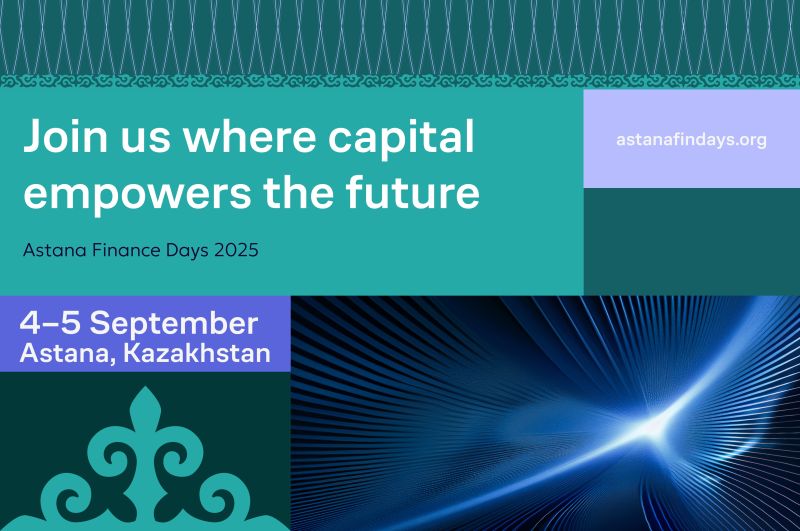 Join us where capital empowers the future

astanafindays.org

Astana Finance Days 2025

4–5 September
Astana, Kazakhstan